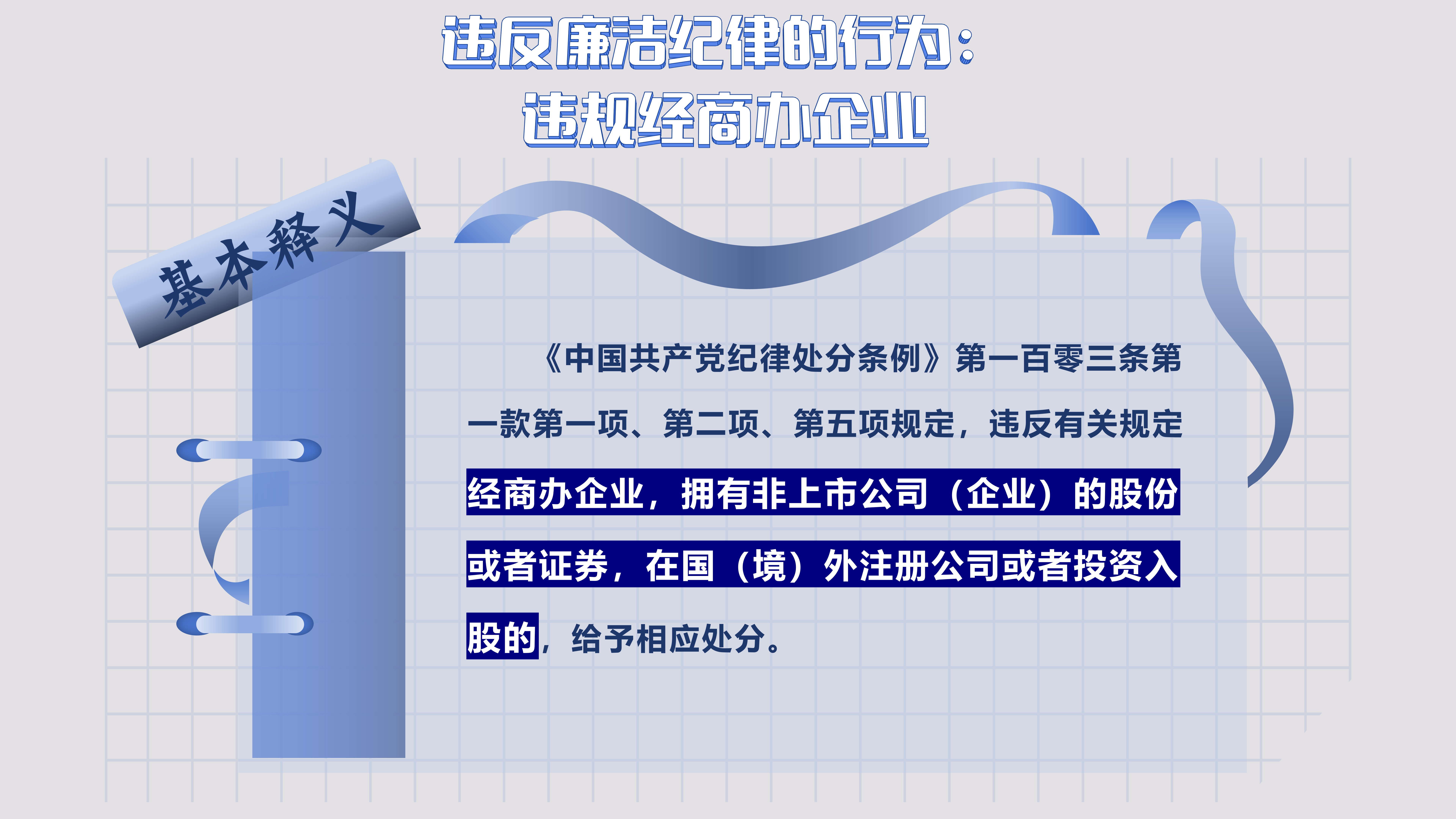 违反廉洁纪律的行为：
违规经商办企业

基本释义

《中国共产党纪律处分条例》第一百零三条第一款第一项、第二项、第五项规定，违反有关规定经商办企业，拥有非上市公司（企业）的股份或者证券，在国（境）外注册公司或者投资入股的，给予相应处分。